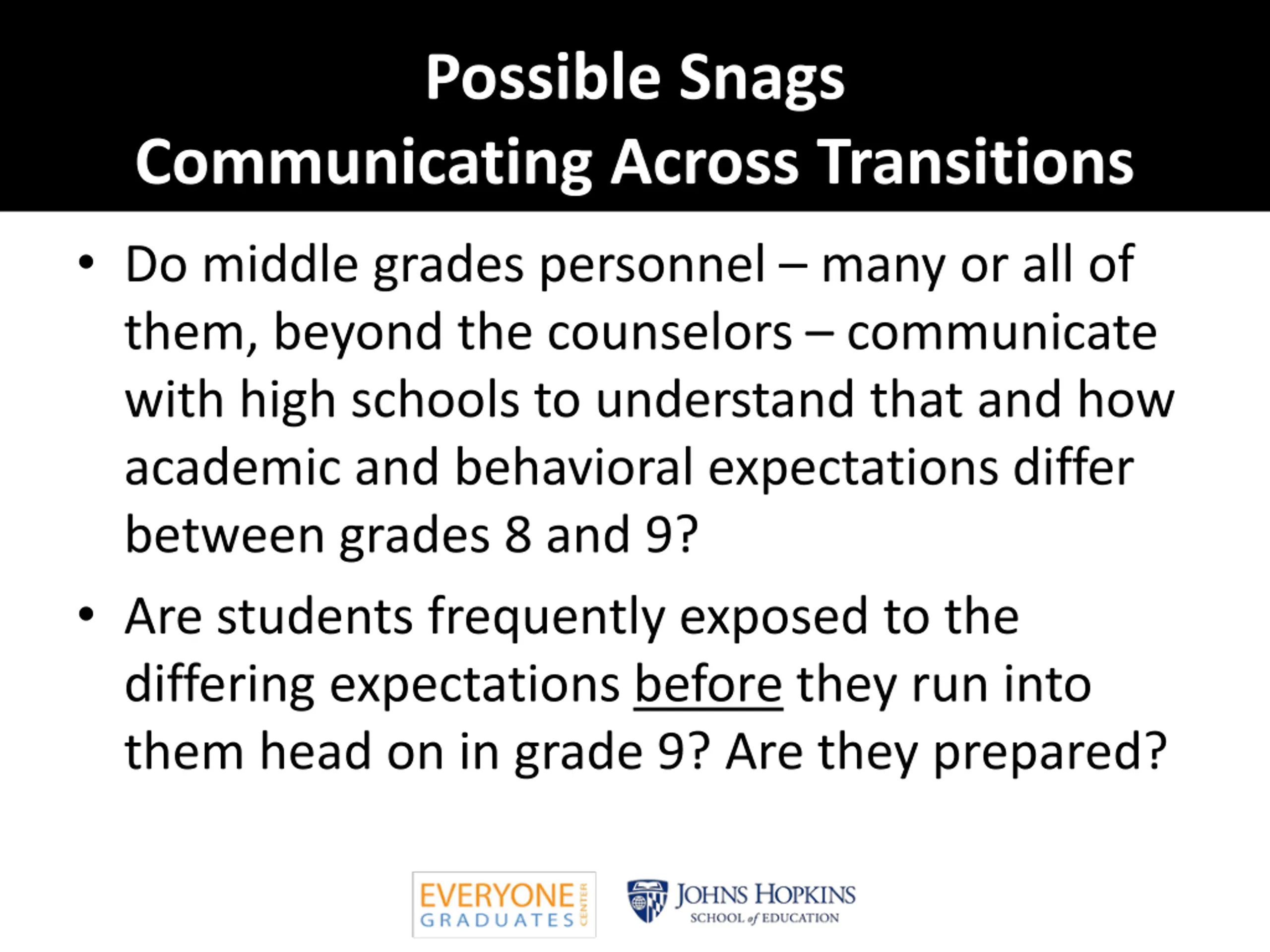 Possible Snags
Communicating Across Transitions

• Do middle grades personnel – many or all of them, beyond the counselors – communicate with high schools to understand that and how academic and behavioral expectations differ between grades 8 and 9?

• Are students frequently exposed to the differing expectations before they run into them head on in grade 9? Are they prepared?

EVERYONE GRADUATES CENTER

JOHNS HOPKINS
SCHOOL of EDUCATION